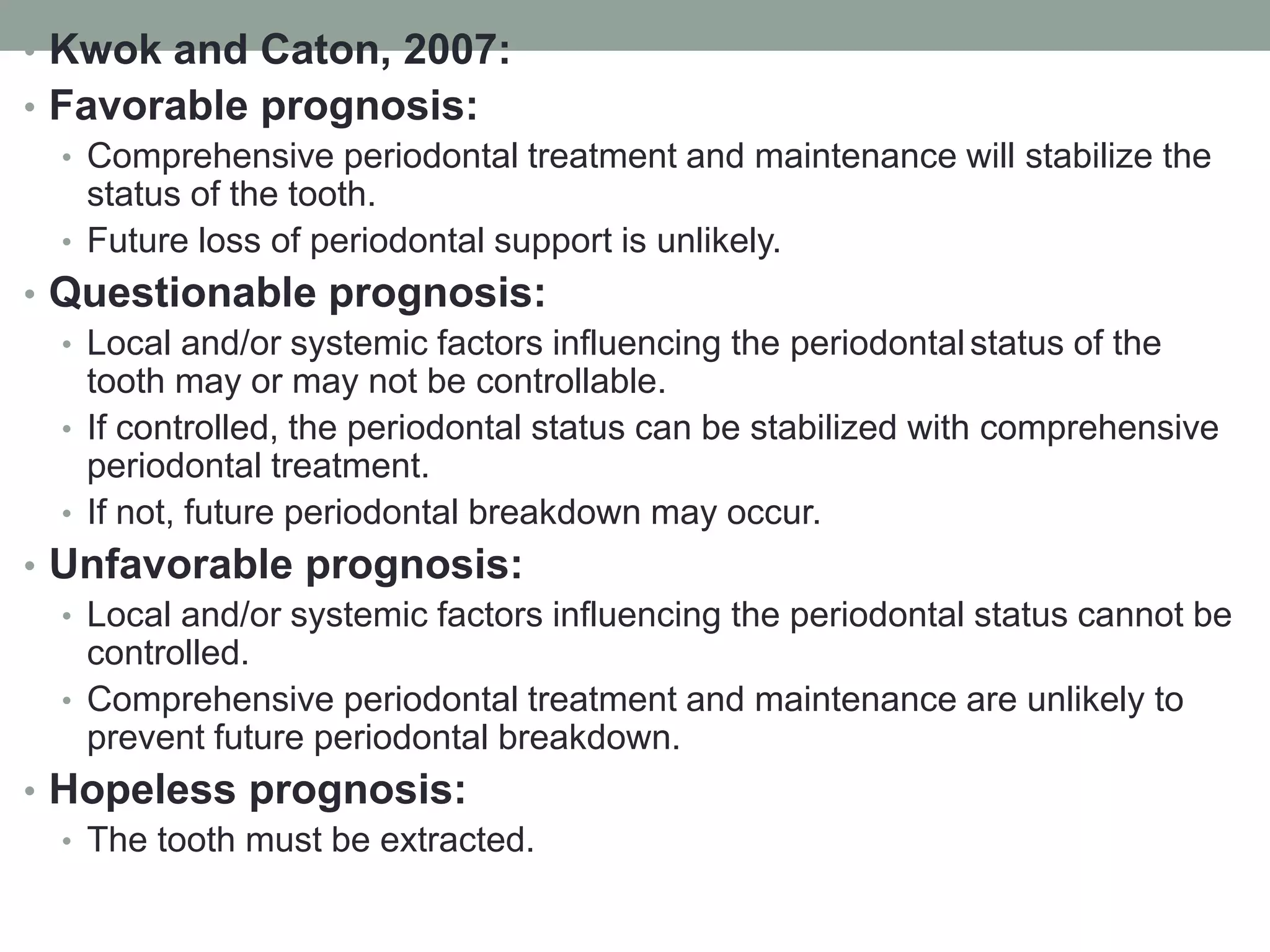 • Kwok and Caton, 2007:
• Favorable prognosis:
• Comprehensive periodontal treatment and maintenance will stabilize the status of the tooth.
• Future loss of periodontal support is unlikely.
• Questionable prognosis:
• Local and/or systemic factors influencing the periodontal status of the tooth may or may not be controllable.
• If controlled, the periodontal status can be stabilized with comprehensive periodontal treatment.
• If not, future periodontal breakdown may occur.
• Unfavorable prognosis:
• Local and/or systemic factors influencing the periodontal status cannot be controlled.
• Comprehensive periodontal treatment and maintenance are unlikely to prevent future periodontal breakdown.
• Hopeless prognosis:
• The tooth must be extracted.